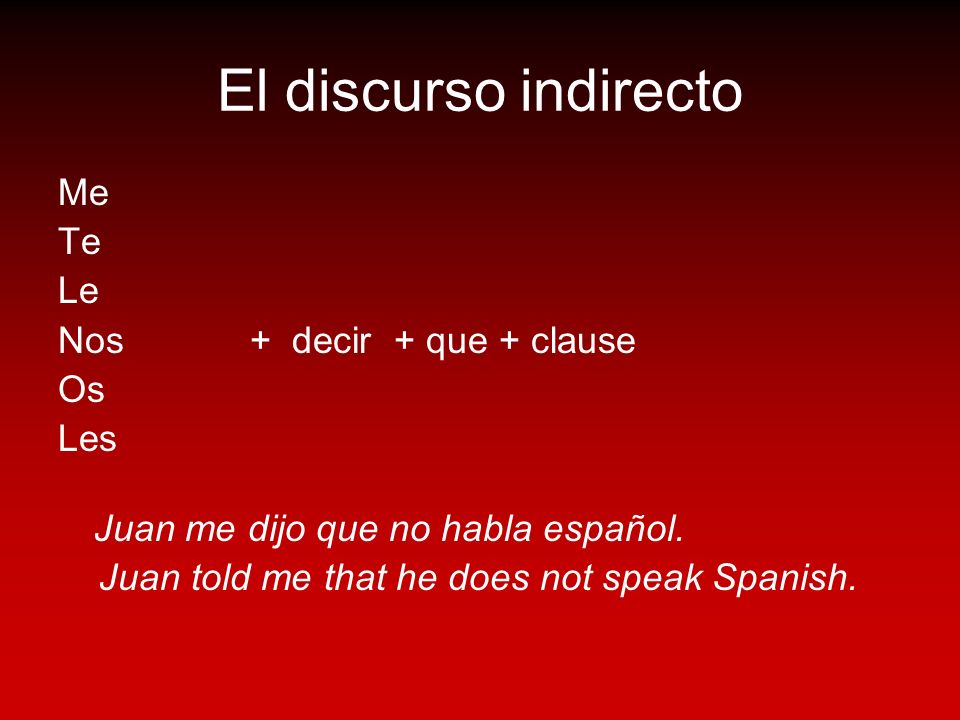 El discurso indirecto

Me
Te
Le
Nos + decir + que + clause
Os
Les

Juan me dijo que no habla español.
Juan told me that he does not speak Spanish.